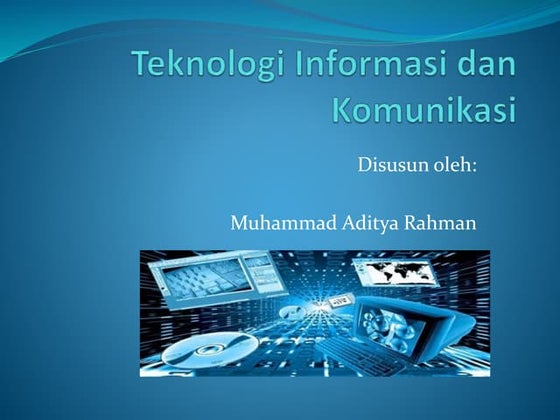 Teknologi Informasi dan Komunikasi

Disusun oleh:

Muhammad Aditya Rahman